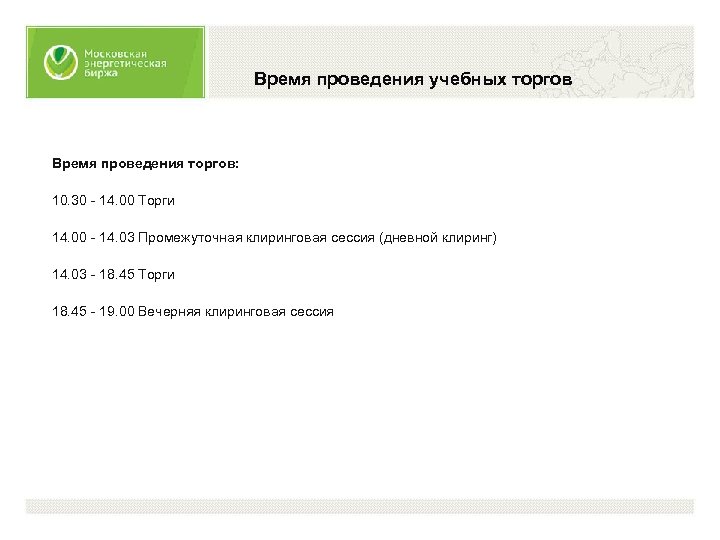 Московская энергетическая биржа

Время проведения учебных торгов

Время проведения торгов:

10.30 - 14.00 Торги

14.00 - 14.03 Промежуточная клиринговая сессия (дневной клиринг)

14.03 - 18.45 Торги

18.45 - 19.00 Вечерняя клиринговая сессия